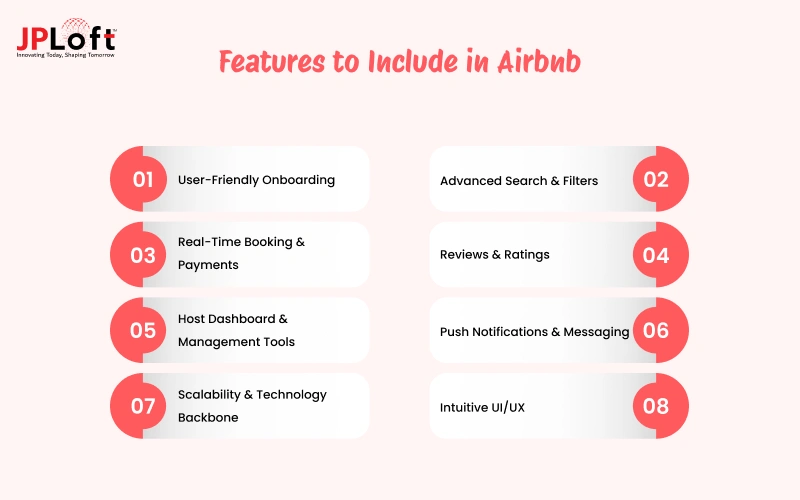 JPLoft™
Innovating Today, Shaping Tomorrow

Features to Include in Airbnb

01 User-Friendly Onboarding

Advanced Search & Filters 02

03 Real-Time Booking & Payments

Reviews & Ratings 04

05 Host Dashboard & Management Tools

Push Notifications & Messaging 06

07 Scalability & Technology Backbone

Intuitive UI/UX 08